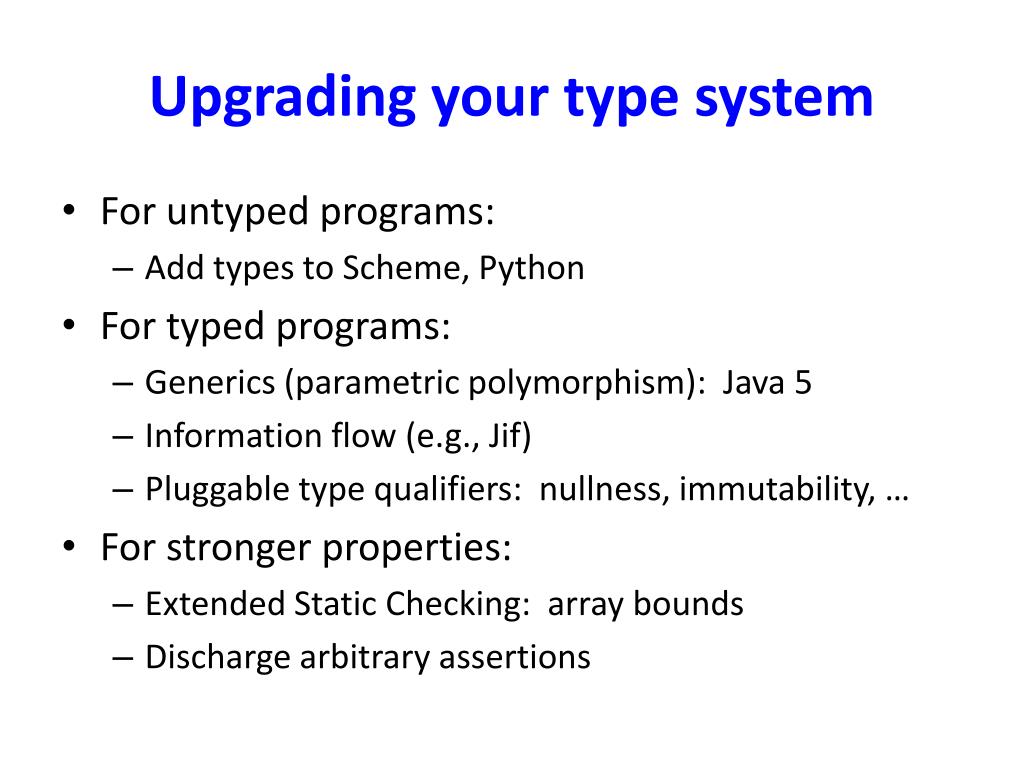 Upgrading your type system

• For untyped programs:
– Add types to Scheme, Python
• For typed programs:
– Generics (parametric polymorphism): Java 5
– Information flow (e.g., Jif)
– Pluggable type qualifiers: nullness, immutability, …
• For stronger properties:
– Extended Static Checking: array bounds
– Discharge arbitrary assertions